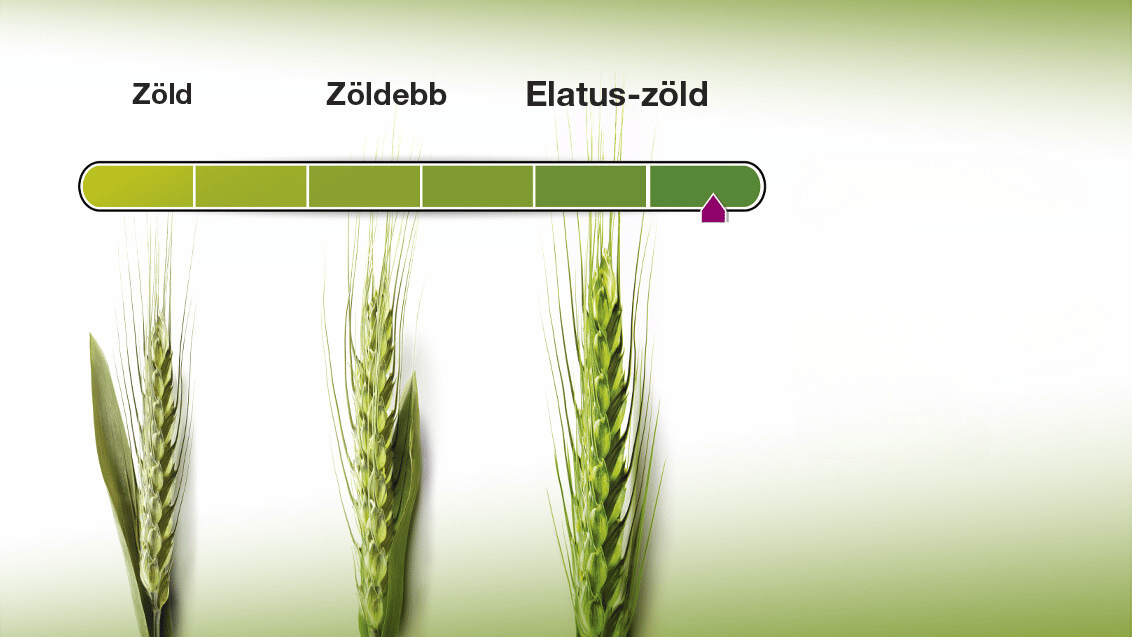 Zöld Zöldebb Elatus-zöld